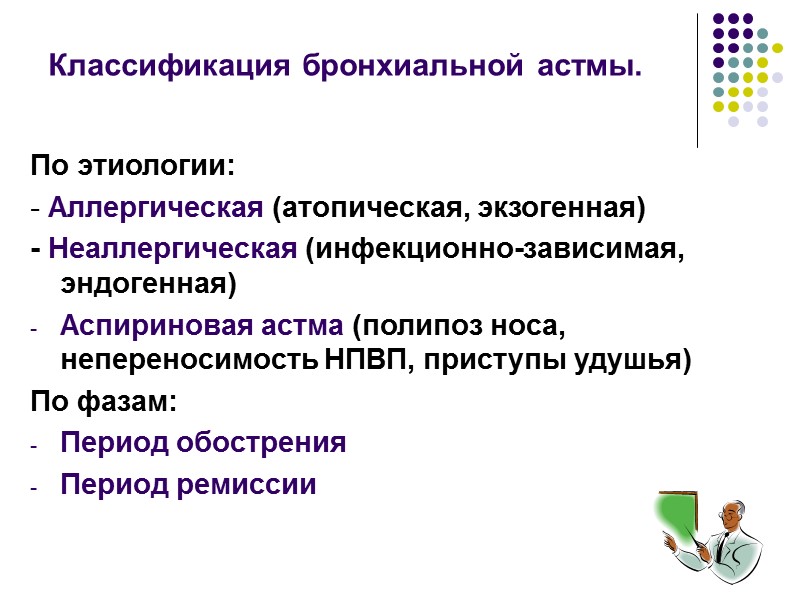 Классификация бронхиальной астмы.

По этиологии:

- Аллергическая (атопическая, экзогенная)

- Неаллергическая (инфекционно-зависимая, эндогенная)

- Аспириновая астма (полипоз носа, непереносимость НПВП, приступы удушья)

По фазам:

- Период обострения

- Период ремиссии